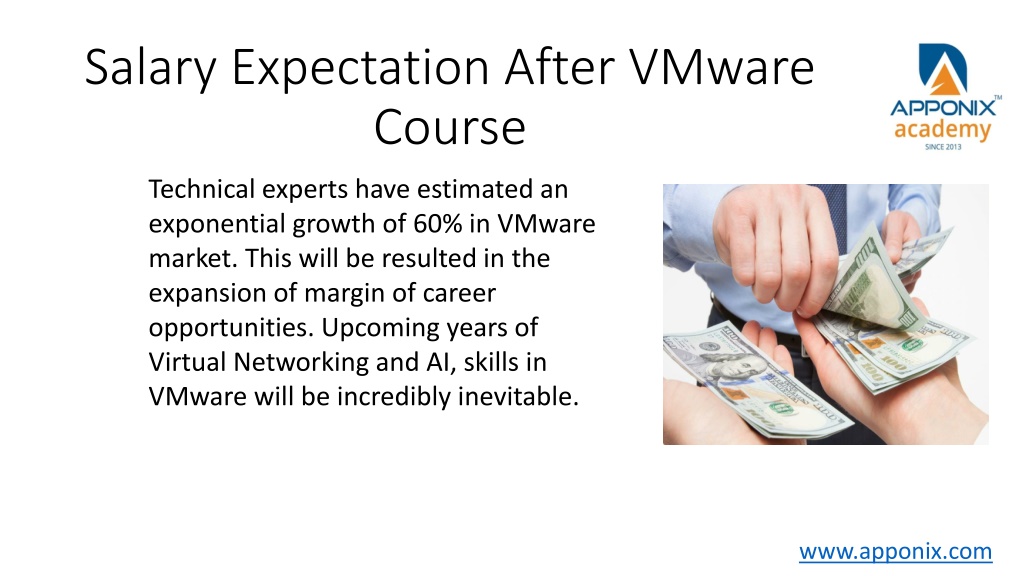 Salary Expectation After VMware Course

APPONIX™
academy
SINCE 2013

Technical experts have estimated an exponential growth of 60% in VMware market. This will be resulted in the expansion of margin of career opportunities. Upcoming years of Virtual Networking and AI, skills in VMware will be incredibly inevitable.

www.apponix.com